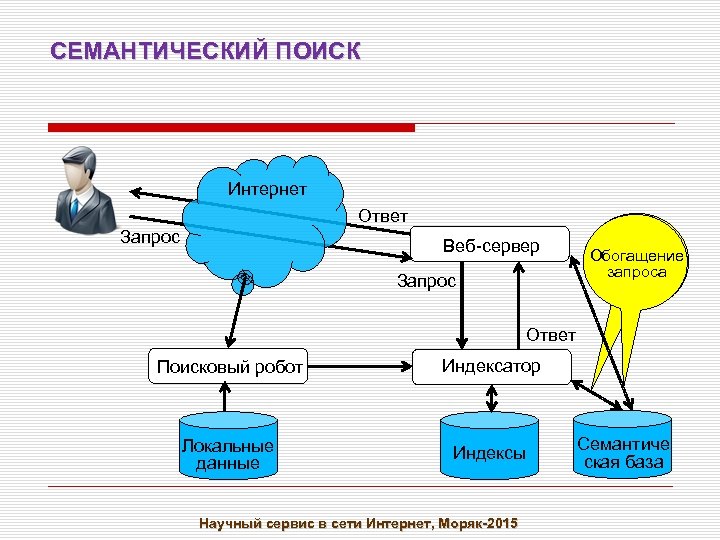 СЕМАНТИЧЕСКИЙ ПОИСК

Интернет

Ответ

Запрос

Веб-сервер

Обогащение запроса

Запрос

Ответ

Поисковый робот

Индексатор

Локальные данные

Индексы

Семантическая база

Научный сервис в сети Интернет, Моряк-2015